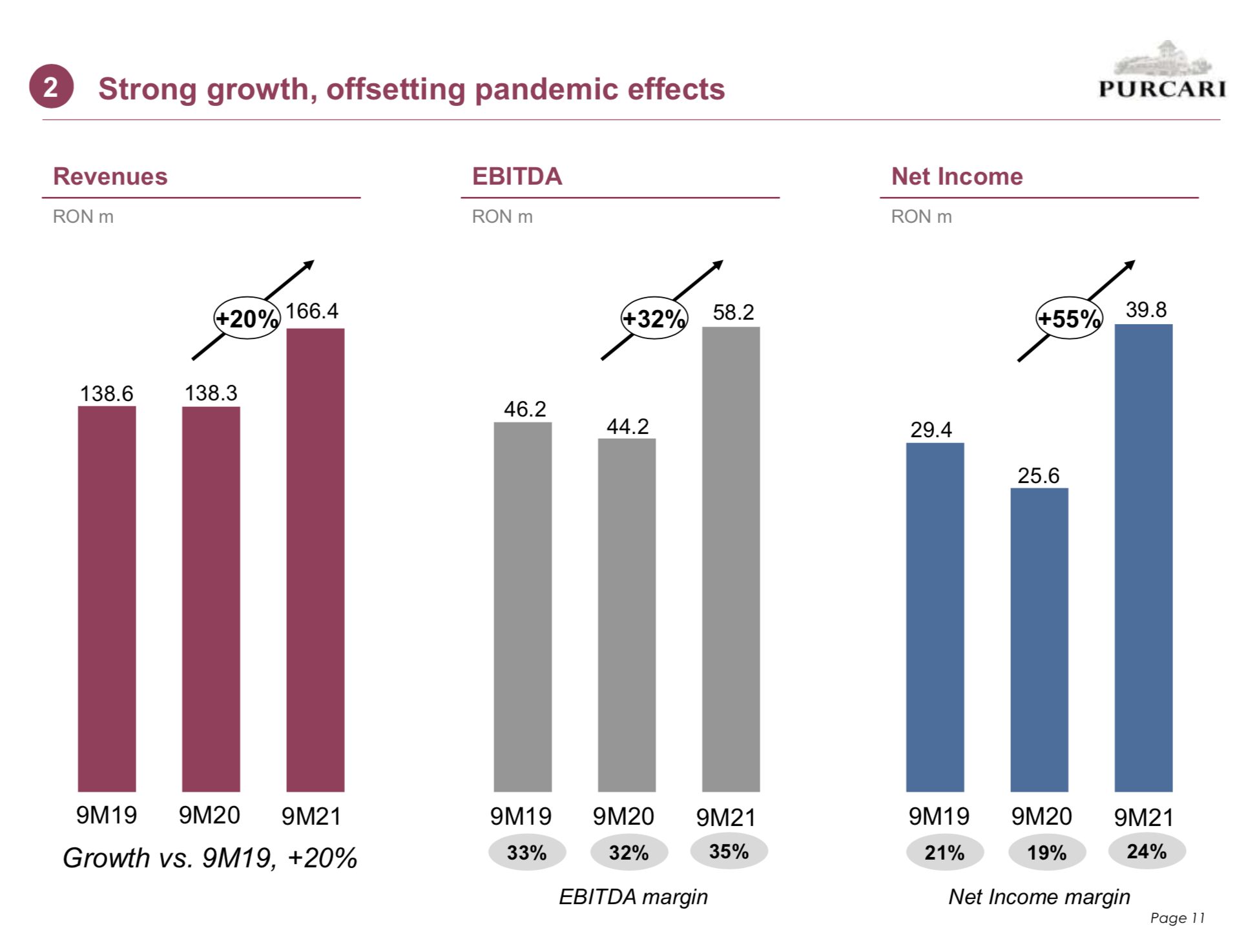 2 Strong growth, offsetting pandemic effects

PURCARI

Revenues

RON m

+20%

138.6 138.3 166.4

9M19 9M20 9M21

Growth vs. 9M19, +20%

EBITDA

RON m

+32%

46.2 44.2 58.2

9M19 9M20 9M21

33% 32% 35%

EBITDA margin

Net Income

RON m

+55%

29.4 25.6 39.8

9M19 9M20 9M21

21% 19% 24%

Net Income margin

Page 11